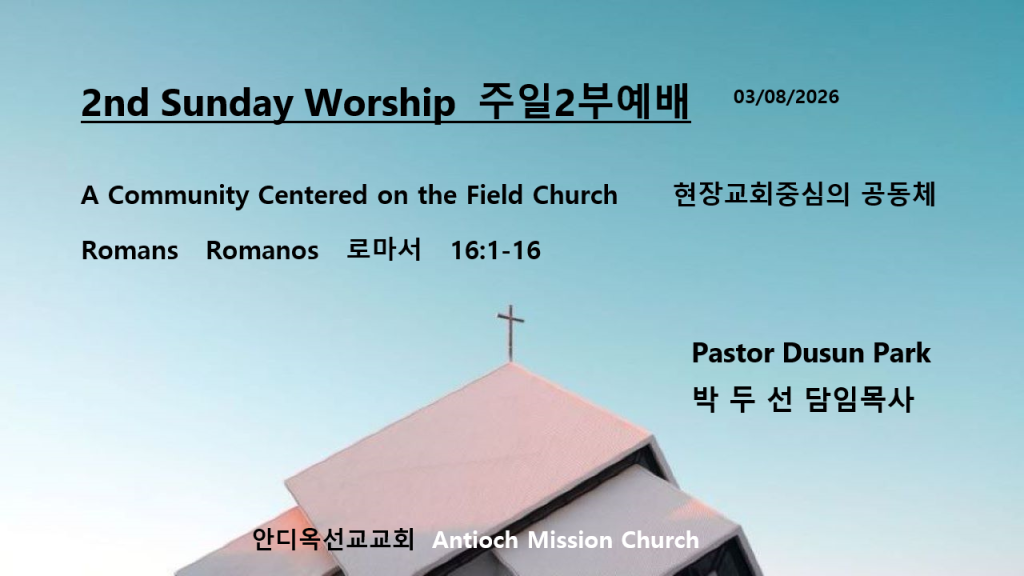 2nd Sunday Worship 주일2부예배

03/08/2026

A Community Centered on the Field Church 현장교회중심의 공동체

Romans Romanos 로마서 16:1-16

Pastor Dusun Park
박 두 선 담임목사

안디옥선교교회 Antioch Mission Church